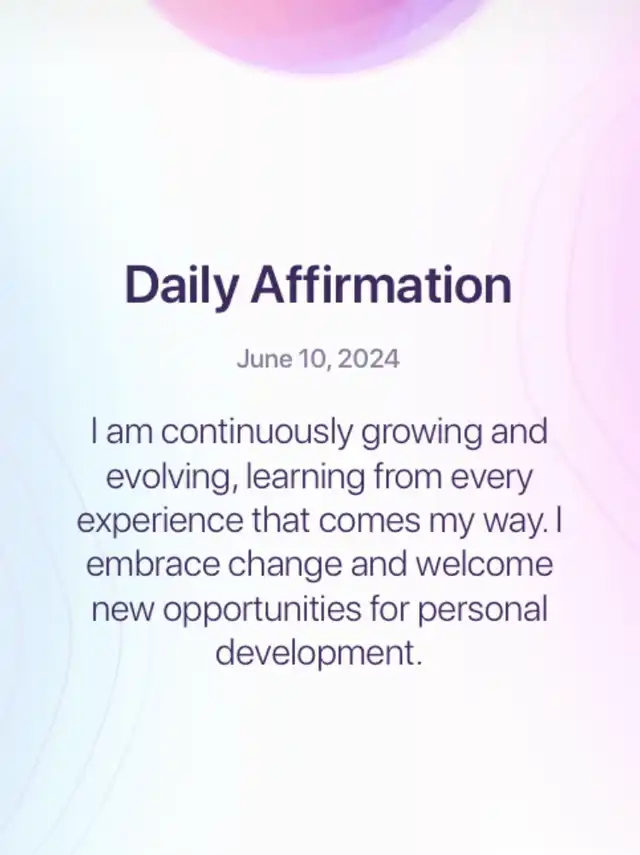 Daily Affirmation

June 10, 2024

I am continuously growing and evolving, learning from every experience that comes my way. I embrace change and welcome new opportunities for personal development.